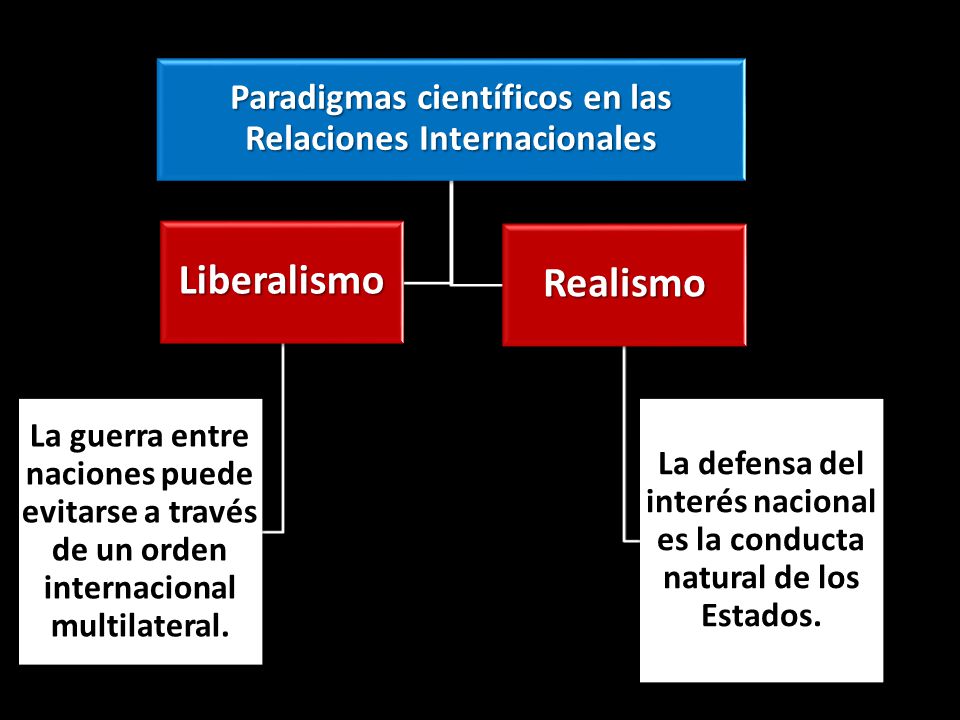 Paradigmas científicos en las Relaciones Internacionales

Liberalismo

Realismo

La guerra entre naciones puede evitarse a través de un orden internacional multilateral.

La defensa del interés nacional es la conducta natural de los Estados.